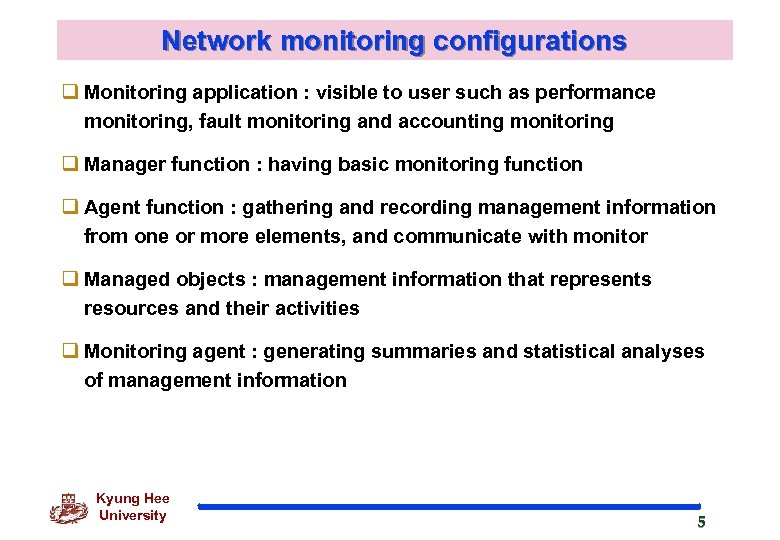 Network monitoring configurations

❑ Monitoring application : visible to user such as performance monitoring, fault monitoring and accounting monitoring

❑ Manager function : having basic monitoring function

❑ Agent function : gathering and recording management information from one or more elements, and communicate with monitor

❑ Managed objects : management information that represents resources and their activities

❑ Monitoring agent : generating summaries and statistical analyses of management information

Kyung Hee University

5